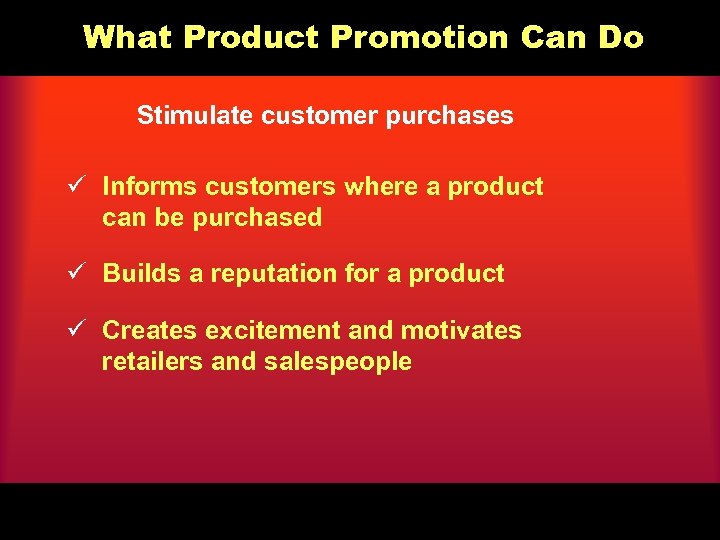 What Product Promotion Can Do

Stimulate customer purchases

✓ Informs customers where a product can be purchased

✓ Builds a reputation for a product

✓ Creates excitement and motivates retailers and salespeople